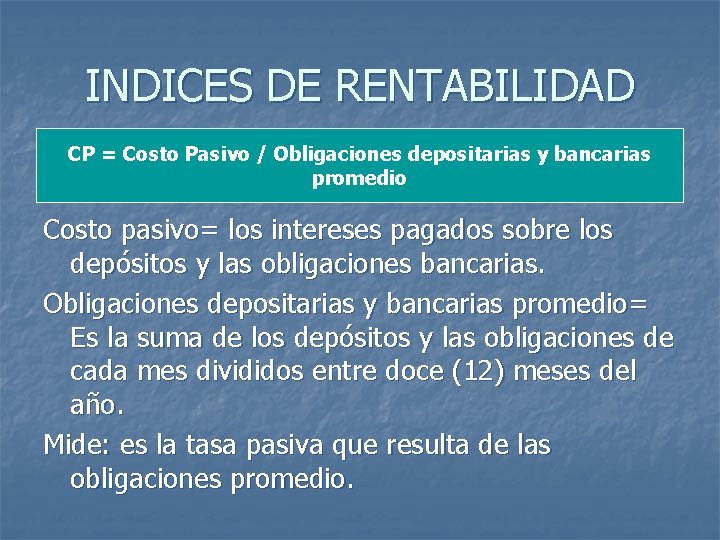 INDICES DE RENTABILIDAD

CP = Costo Pasivo / Obligaciones depositarias y bancarias promedio

Costo pasivo= los intereses pagados sobre los depósitos y las obligaciones bancarias.

Obligaciones depositarias y bancarias promedio= Es la suma de los depósitos y las obligaciones de cada mes divididos entre doce (12) meses del año.

Mide: es la tasa pasiva que resulta de las obligaciones promedio.